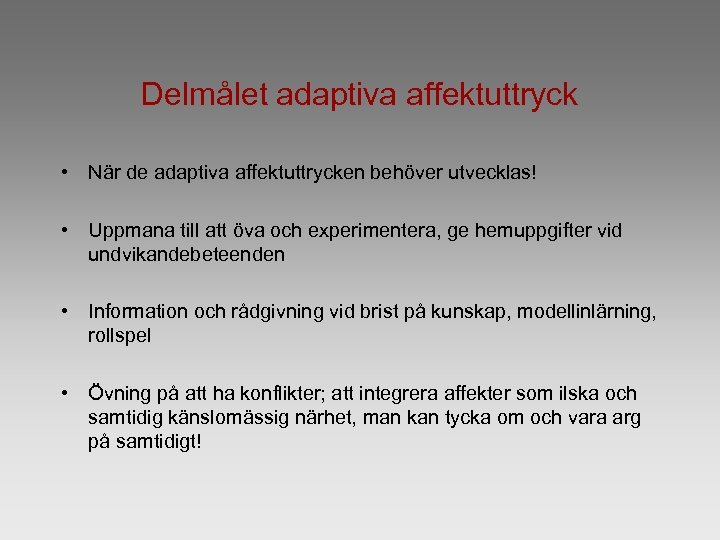 Delmålet adaptiva affektuttryck

• När de adaptiva affektuttrycken behöver utvecklas!

• Uppmana till att öva och experimentera, ge hemuppgifter vid undvikandebeteenden

• Information och rådgivning vid brist på kunskap, modellinlärning, rollspel

• Övning på att ha konflikter; att integrera affekter som ilska och samtidig känslomässig närhet, man kan tycka om och vara arg på samtidigt!